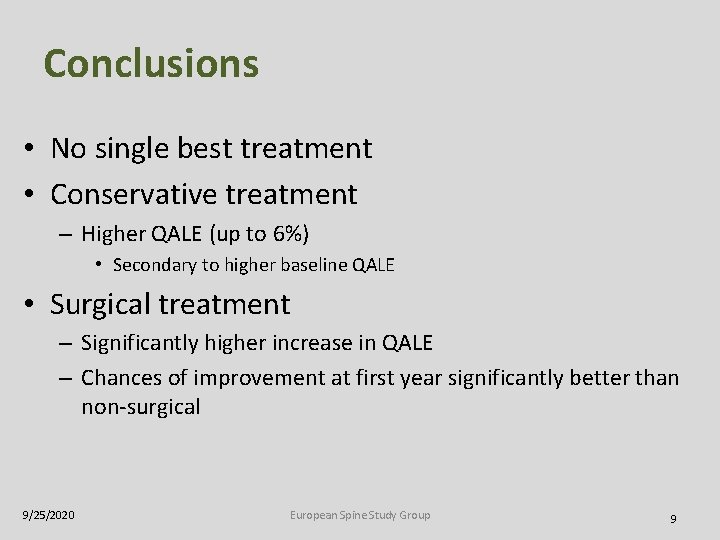 Conclusions

• No single best treatment
• Conservative treatment
– Higher QALE (up to 6%)
• Secondary to higher baseline QALE
• Surgical treatment
– Significantly higher increase in QALE
– Chances of improvement at first year significantly better than non-surgical

9/25/2020

European Spine Study Group

9